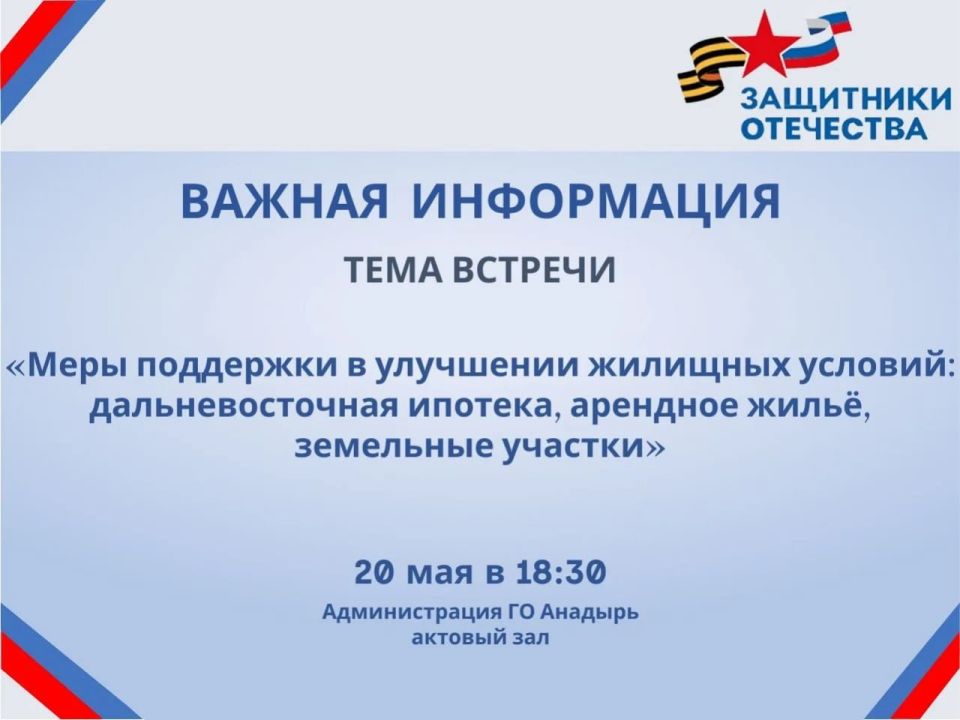 ЗАЩИТНИКИ ОТЕЧЕСТВА

ВАЖНАЯ ИНФОРМАЦИЯ

ТЕМА ВСТРЕЧИ

«Меры поддержки в улучшении жилищных условий: дальневосточная ипотека, арендное жильё, земельные участки»

20 мая в 18:30

Администрация ГО Анадырь
актовый зал